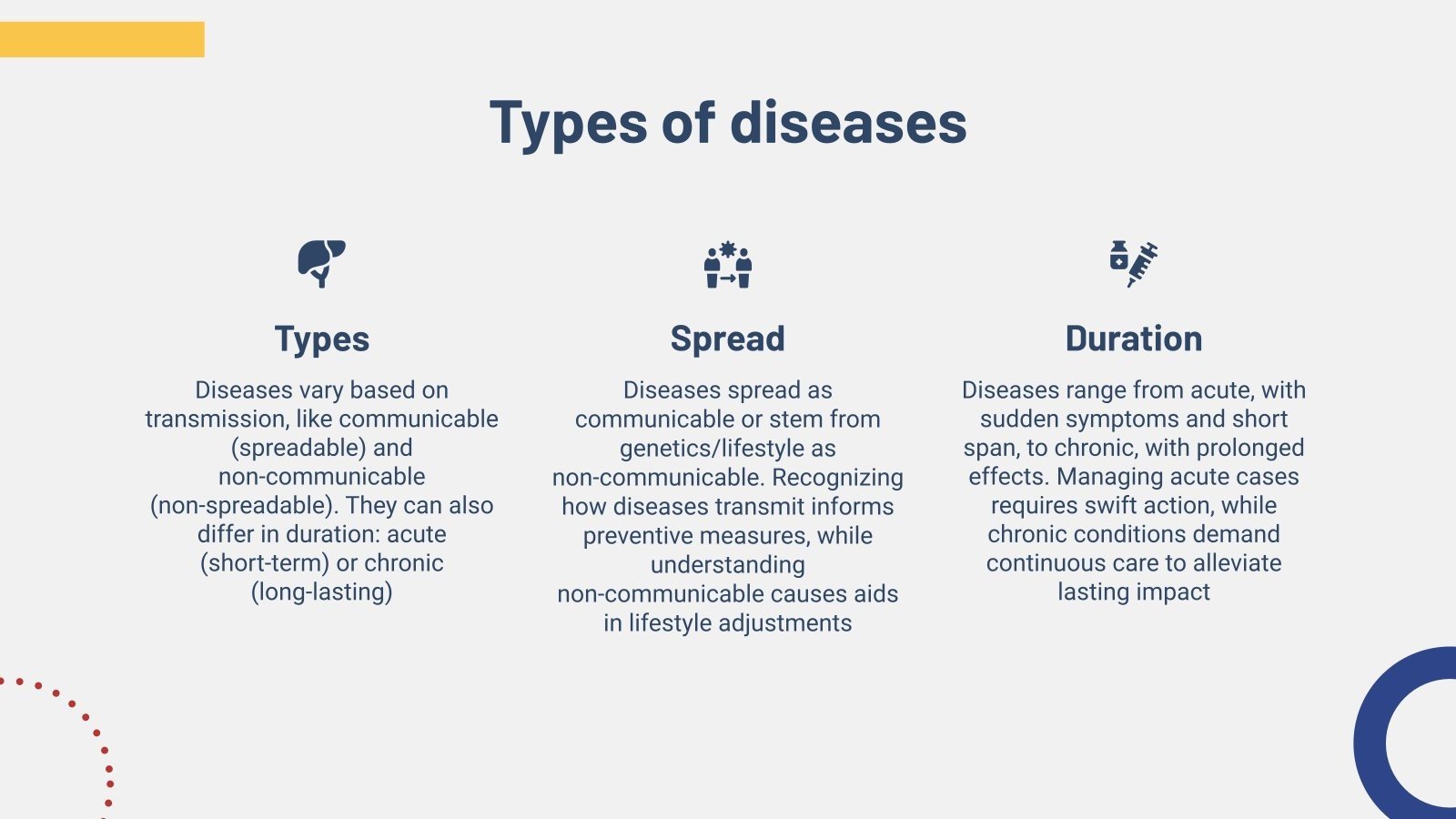 Types of diseases

Types

Diseases vary based on transmission, like communicable (spreadable) and non-communicable (non-spreadable). They can also differ in duration: acute (short-term) or chronic (long-lasting)

Spread

Diseases spread as communicable or stem from genetics/lifestyle as non-communicable. Recognizing how diseases transmit informs preventive measures, while understanding non-communicable causes aids in lifestyle adjustments

Duration

Diseases range from acute, with sudden symptoms and short span, to chronic, with prolonged effects. Managing acute cases requires swift action, while chronic conditions demand continuous care to alleviate lasting impact